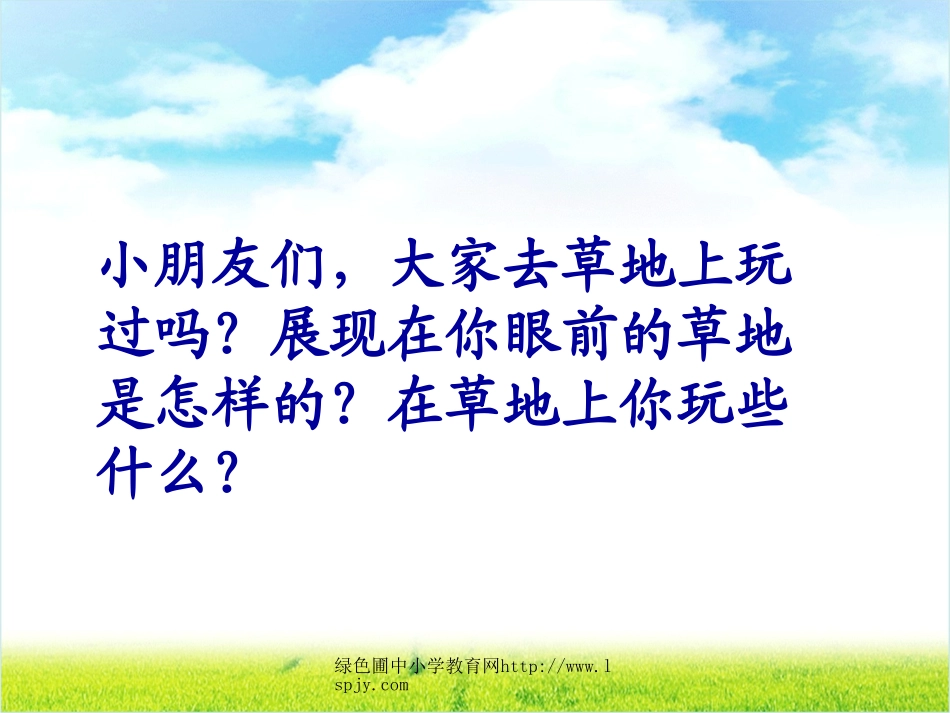 小朋友们，大家去草地上玩过吗？展现在你眼前的草地是怎样的？在草地上你玩些什么？

绿色圃中小学教育网http://www.lspjy.com